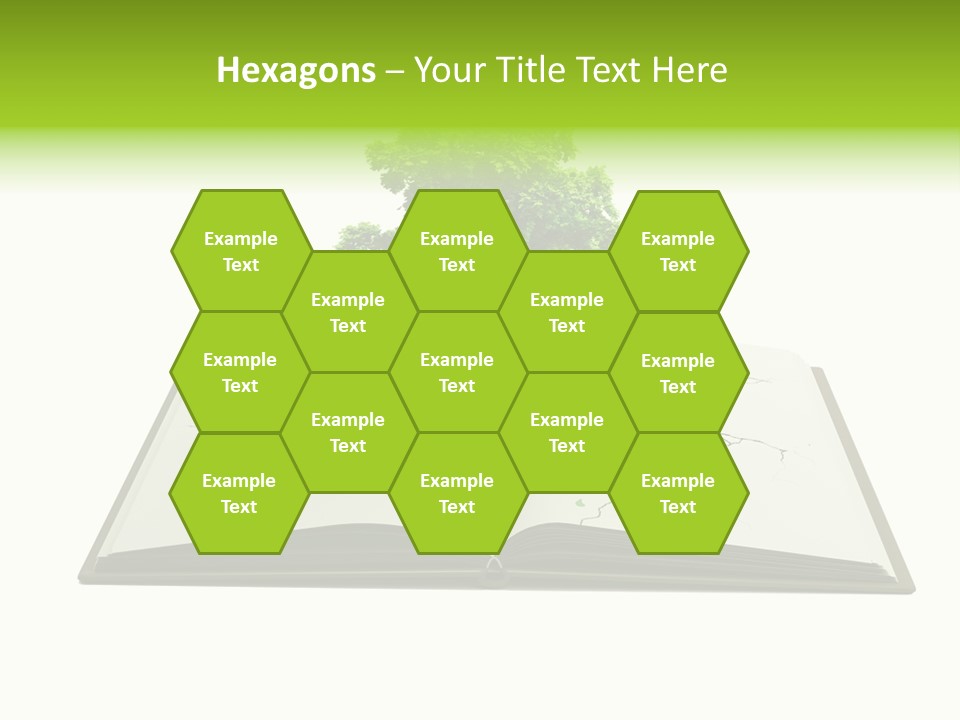 Hexagons – Your Title Text Here

Example Text

Example Text

Example Text

Example Text

Example Text

Example Text

Example Text

Example Text

Example Text

Example Text

Example Text

Example Text

Example Text